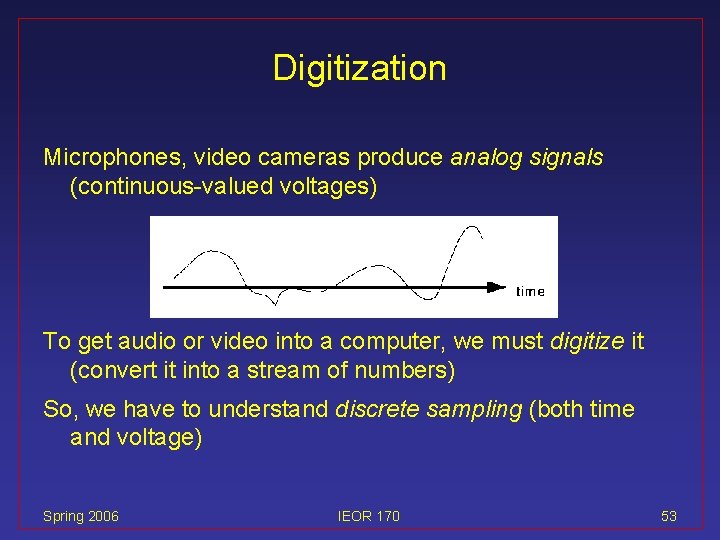 Digitization

Microphones, video cameras produce analog signals (continuous-valued voltages)

time

To get audio or video into a computer, we must digitize it (convert it into a stream of numbers)

So, we have to understand discrete sampling (both time and voltage)

Spring 2006

IEOR 170

53